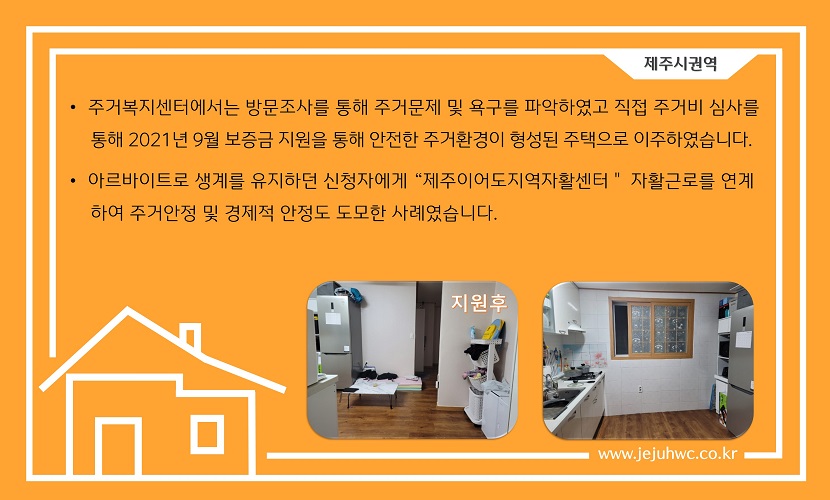 제주시권역

• 주거복지센터에서는 방문조사를 통해 주거문제 및 욕구를 파악하였고 직접 주거비 심사를 통해 2021년 9월 보증금 지원을 통해 안전한 주거환경이 형성된 주택으로 이주하였습니다.

• 아르바이트로 생계를 유지하던 신청자에게 “제주이어도지역자활센터 " 자활근로를 연계하여 주거안정 및 경제적 안정도 도모한 사례였습니다.

지원후

www.jejuhwc.co.kr